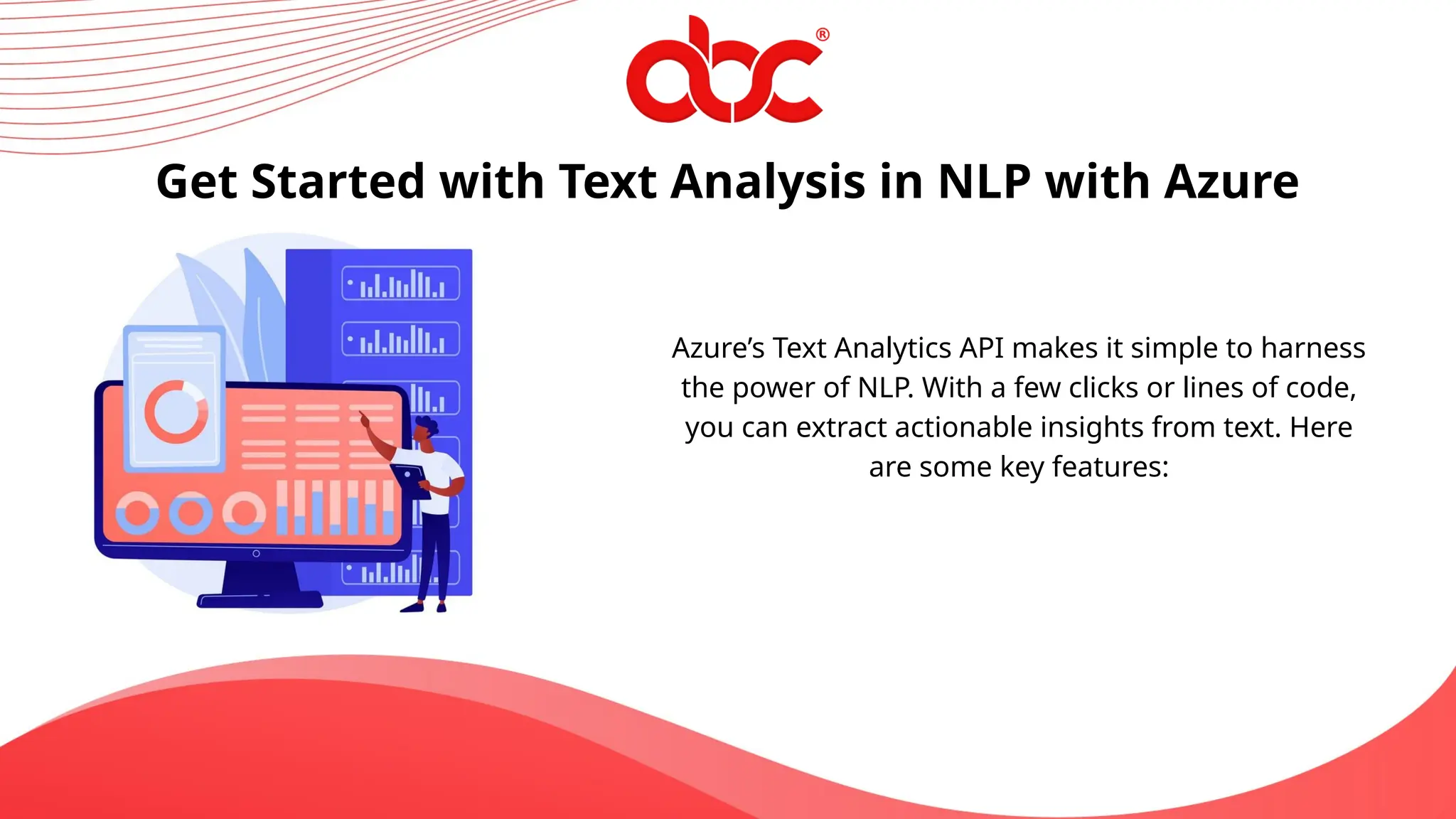 abc®

Get Started with Text Analysis in NLP with Azure

Azure's Text Analytics API makes it simple to harness the power of NLP. With a few clicks or lines of code, you can extract actionable insights from text. Here are some key features: